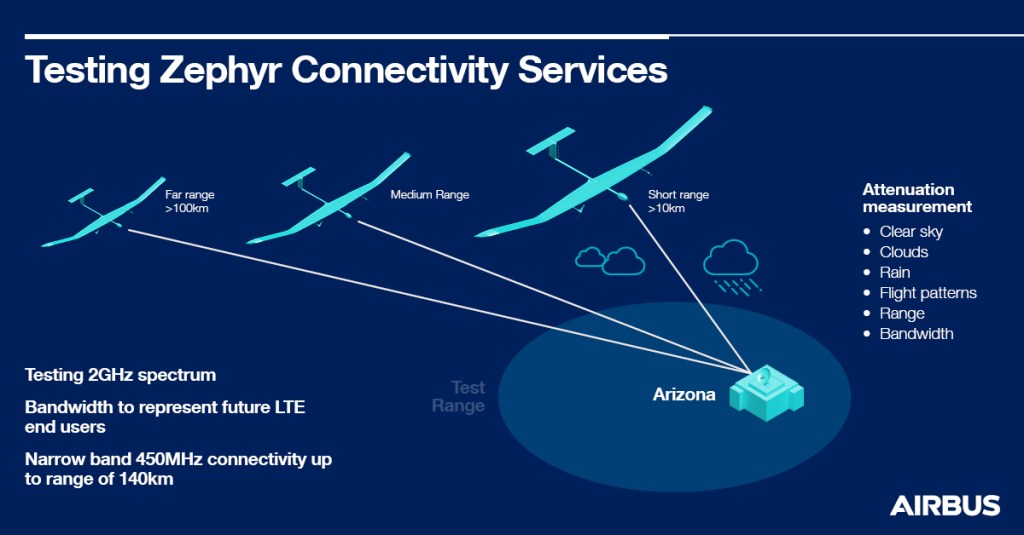 Testing Zephyr Connectivity Services

Far range
>100km

Medium Range

Short range
>10km

Attenuation measurement
• Clear sky
• Clouds
• Rain
• Flight patterns
• Range
• Bandwidth

Testing 2GHz spectrum

Bandwidth to represent future LTE end users

Narrow band 450MHz connectivity up to range of 140km

Test Range

Arizona

AIRBUS